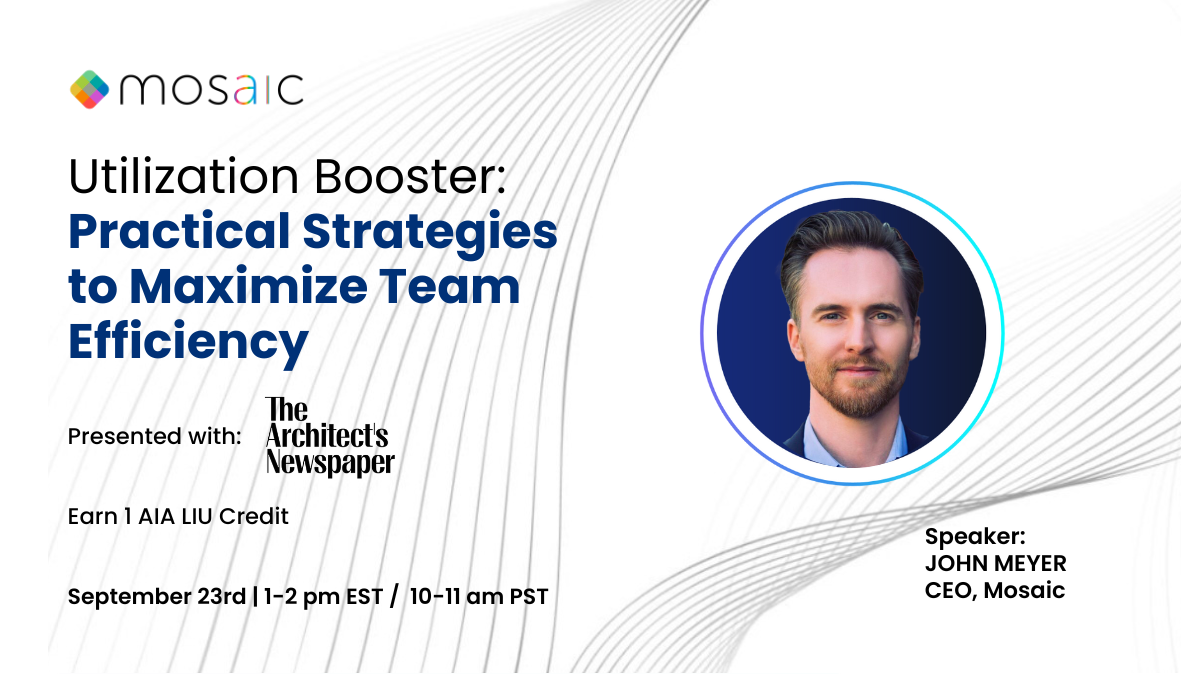 mosaic

Utilization Booster:
Practical Strategies to Maximize Team Efficiency

Presented with: The Architect's Newspaper

Earn 1 AIA LIU Credit

September 23rd | 1-2 pm EST / 10-11 am PST

Speaker:
JOHN MEYER
CEO, Mosaic